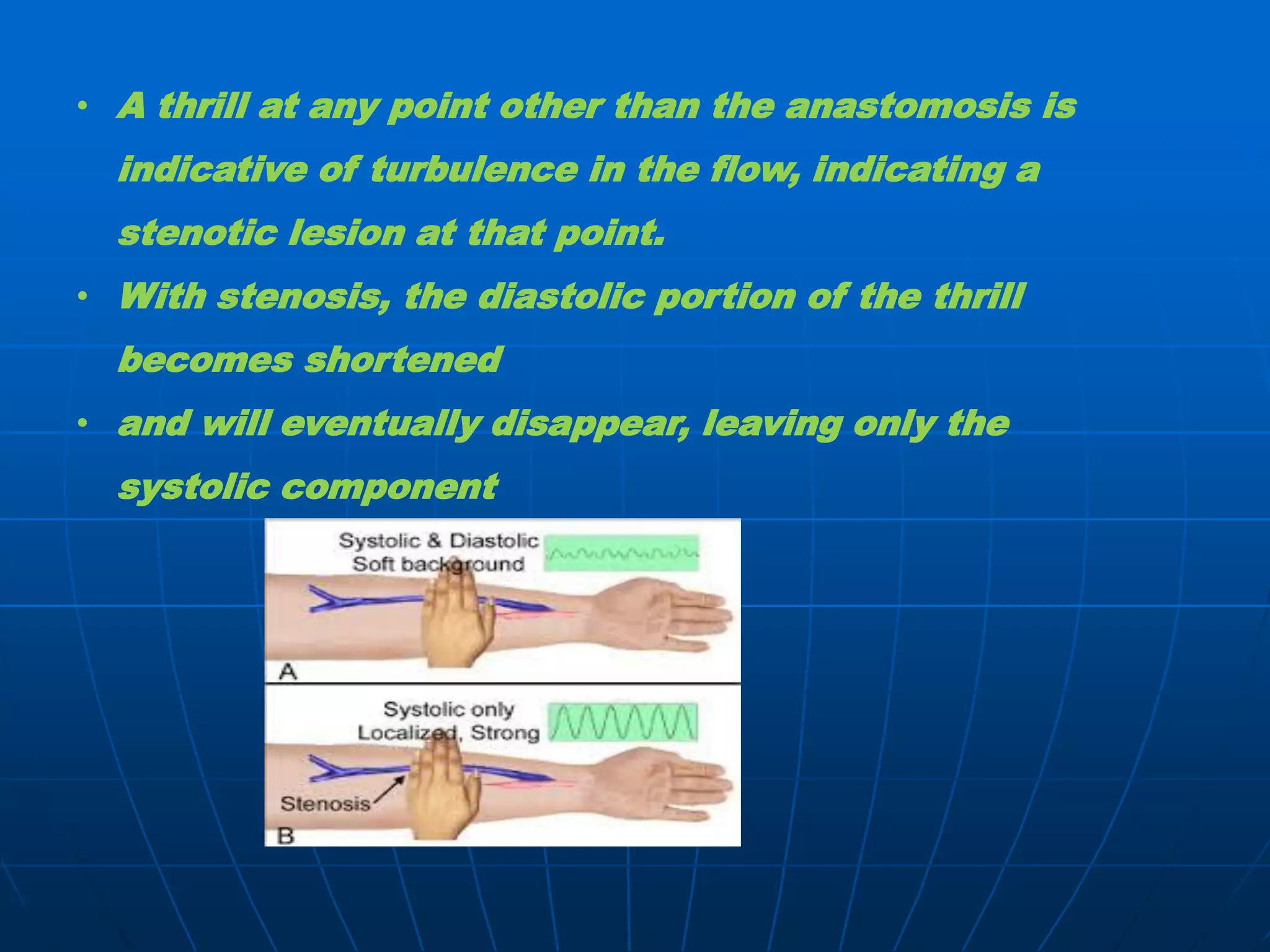 • A thrill at any point other than the anastomosis is indicative of turbulence in the flow, indicating a stenotic lesion at that point.

• With stenosis, the diastolic portion of the thrill becomes shortened

• and will eventually disappear, leaving only the systolic component

Systolic & Diastolic
Soft background

A

Systolic only
Localized, Strong

Stenosis

B